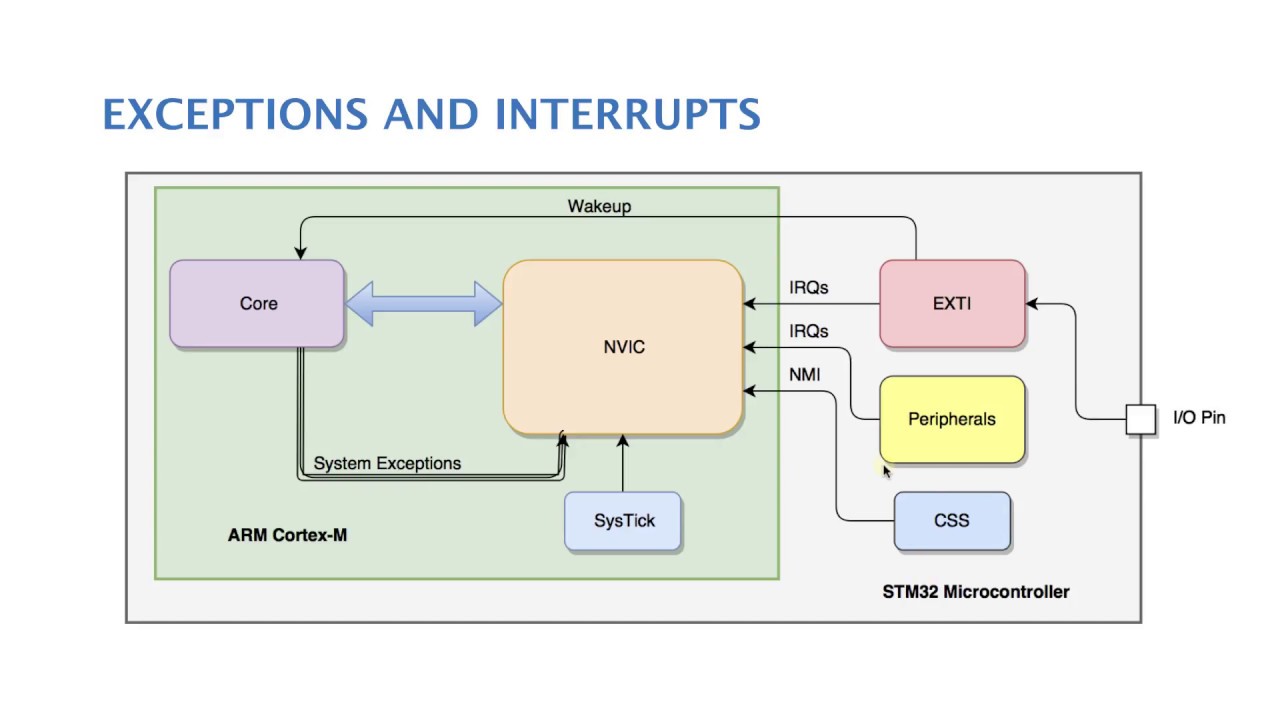 EXCEPTIONS AND INTERRUPTS

Wakeup

Core

NVIC

IRQs

EXTI

IRQs

NMI

Peripherals

I/O Pin

System Exceptions

SysTick

CSS

ARM Cortex-M

STM32 Microcontroller